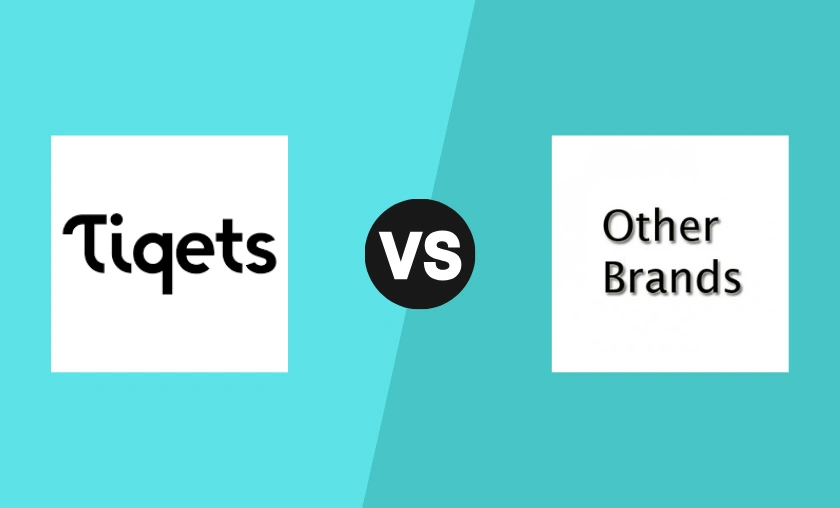 Tiqets

VS

Other Brands